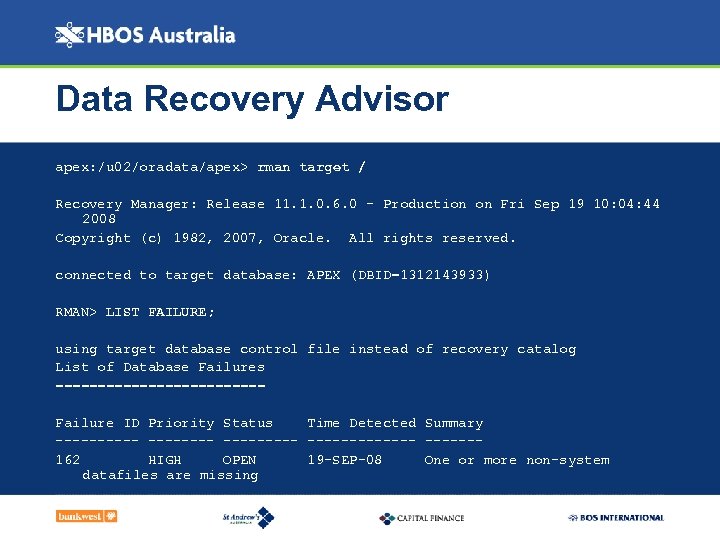 HBOS Australia

Data Recovery Advisor

apex:/u02/oradata/apex> rman target /

Recovery Manager: Release 11.1.0.6.0 - Production on Fri Sep 19 10:04:44 2008
Copyright (c) 1982, 2007, Oracle. All rights reserved.

connected to target database: APEX (DBID=1312143933)

RMAN> LIST FAILURE;

using target database control file instead of recovery catalog
List of Database Failures
-------------------------

| Failure ID | Priority | Status | Time Detected | Summary |
|---|---|---|---|---|
| 162 | HIGH | OPEN | 19-SEP-08 | One or more non-system datafiles are missing |

bankwest
St Andrew's
CAPITAL FINANCE
BOS INTERNATIONAL